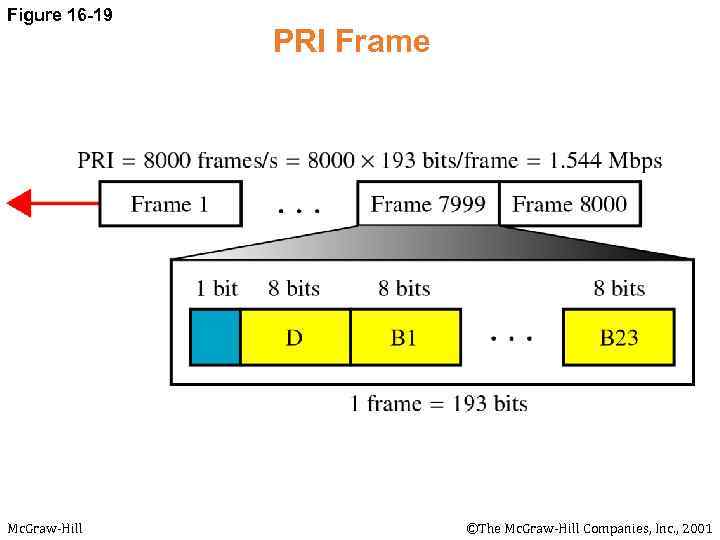 Figure 16-19

PRI Frame

PRI = 8000 frames/s = 8000 × 193 bits/frame = 1.544 Mbps

Frame 1 . . . Frame 7999 Frame 8000

1 bit 8 bits 8 bits 8 bits

D B1 . . . B23

1 frame = 193 bits

McGraw-Hill

©The McGraw-Hill Companies, Inc., 2001